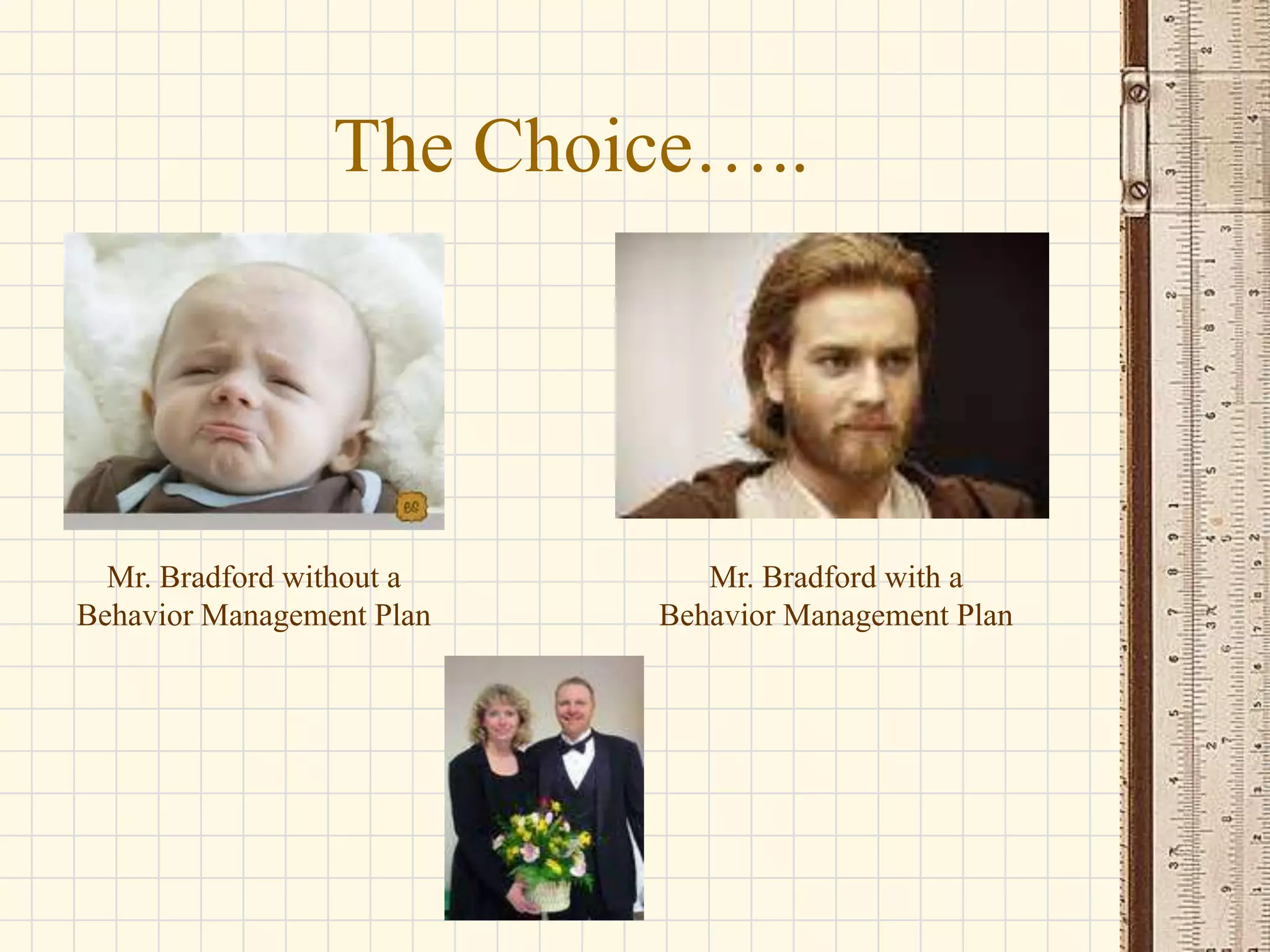 The Choice…..

Mr. Bradford without a Behavior Management Plan

Mr. Bradford with a Behavior Management Plan